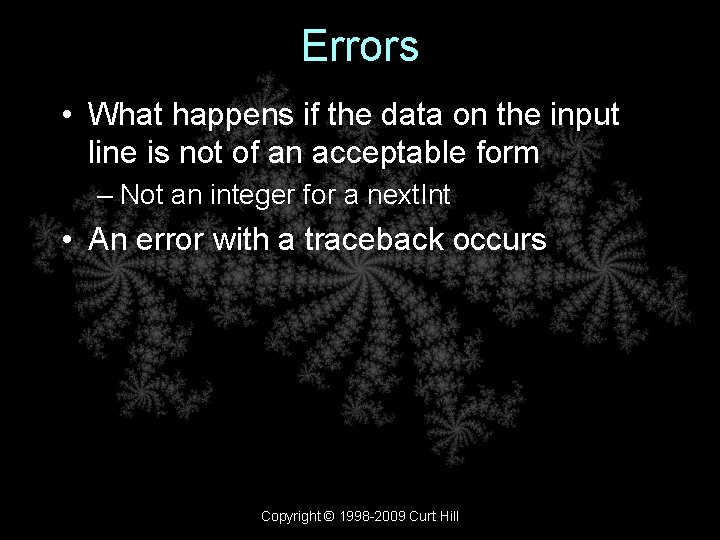 Errors

• What happens if the data on the input line is not of an acceptable form
– Not an integer for a nextInt
• An error with a traceback occurs

Copyright © 1998-2009 Curt Hill